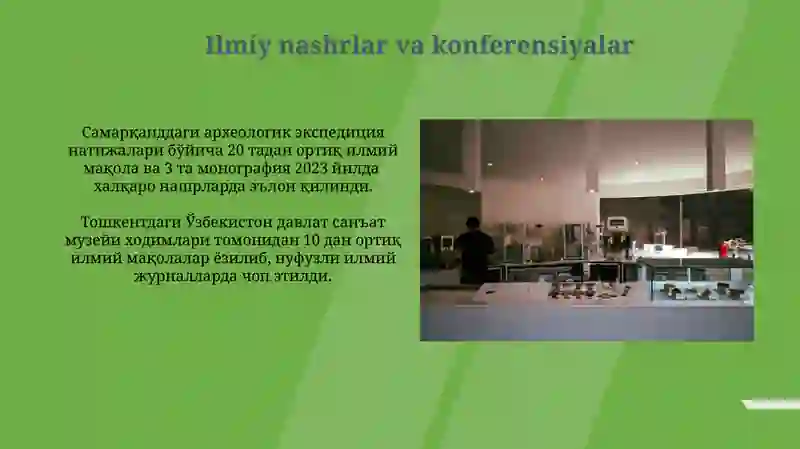 Ilmiy nashrlar va konferensiyalar

Самарқанддаги археологик экспедиция натижалари бўйича 20 тадан ортиқ илмий мақола ва 3 та монография 2023 йилда халқаро нашрларда эълон қилинди.

Тошкентдаги Ўзбекистон давлат санъат музейи ходимлари томонидан 10 дан ортиқ илмий мақолалар ёзилиб, нуфузли илмий журналларда чоп этилди.